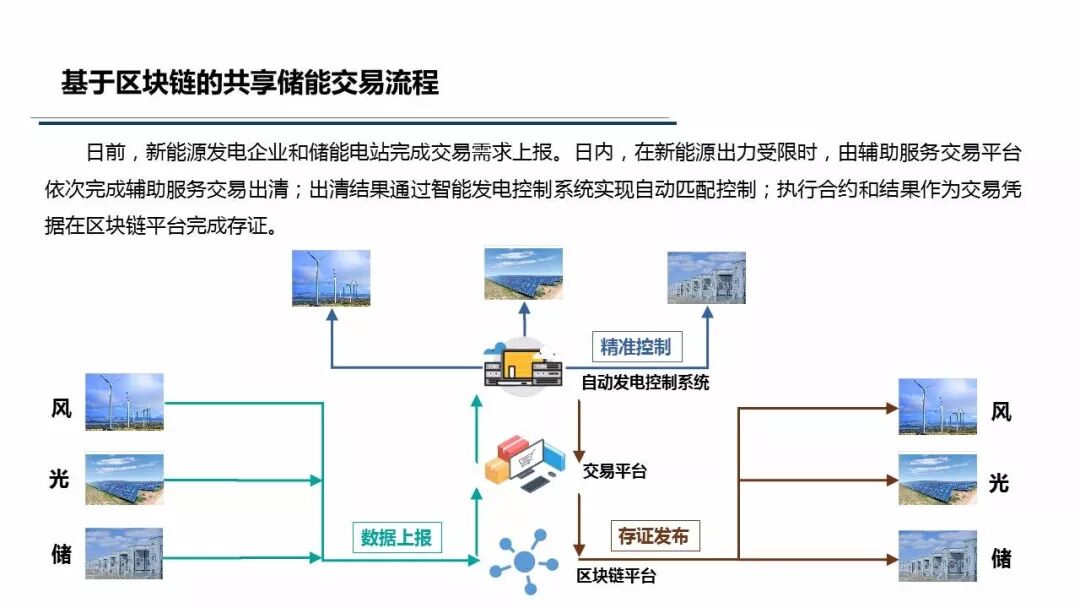 基于区块链的共享储能交易流程

日前，新能源发电企业和储能电站完成交易需求上报。日内，在新能源出力受限时，由辅助服务交易平台依次完成辅助服务交易出清；出清结果通过智能发电控制系统实现自动匹配控制；执行合约和结果作为交易凭据在区块链平台完成存证。

精准控制

自动发电控制系统

风

光

储

交易平台

数据上报

存证发布

区块链平台

风

光

储